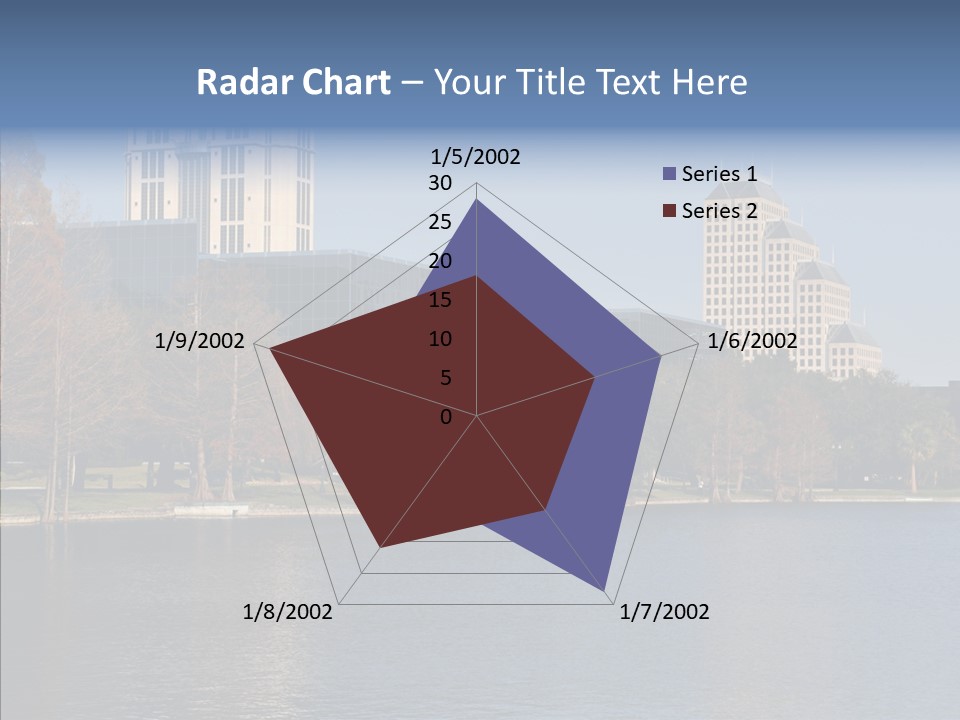 Radar Chart – Your Title Text Here

1/5/2002
30
25
20
15
10
5
0
1/6/2002
1/7/2002
1/8/2002
1/9/2002

Series 1
Series 2